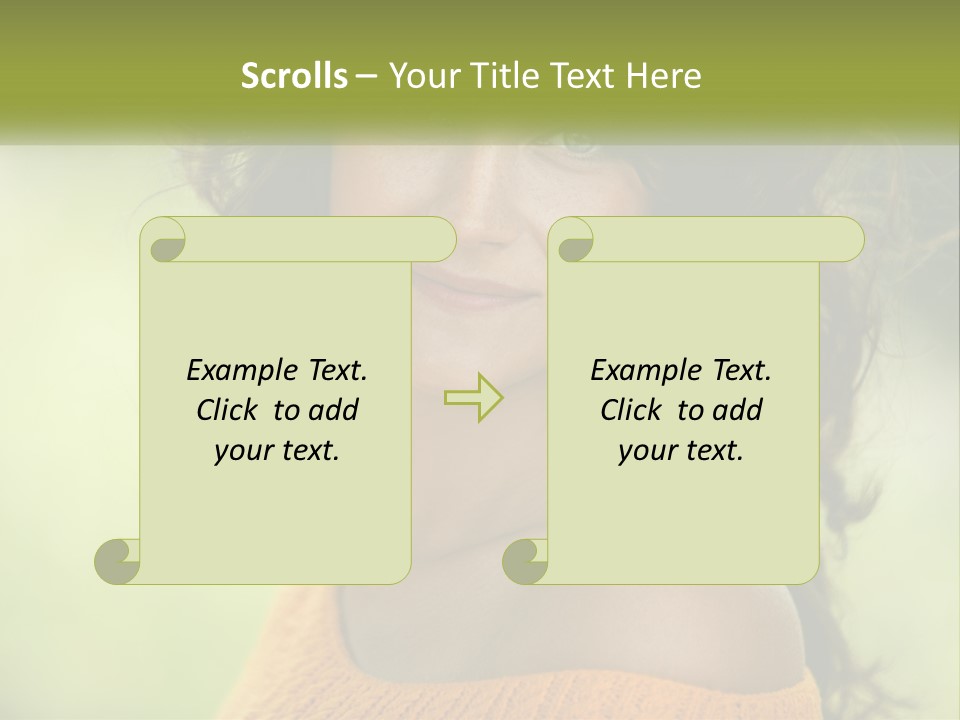 Scrolls – Your Title Text Here

Example Text. Click to add your text.

Example Text. Click to add your text.